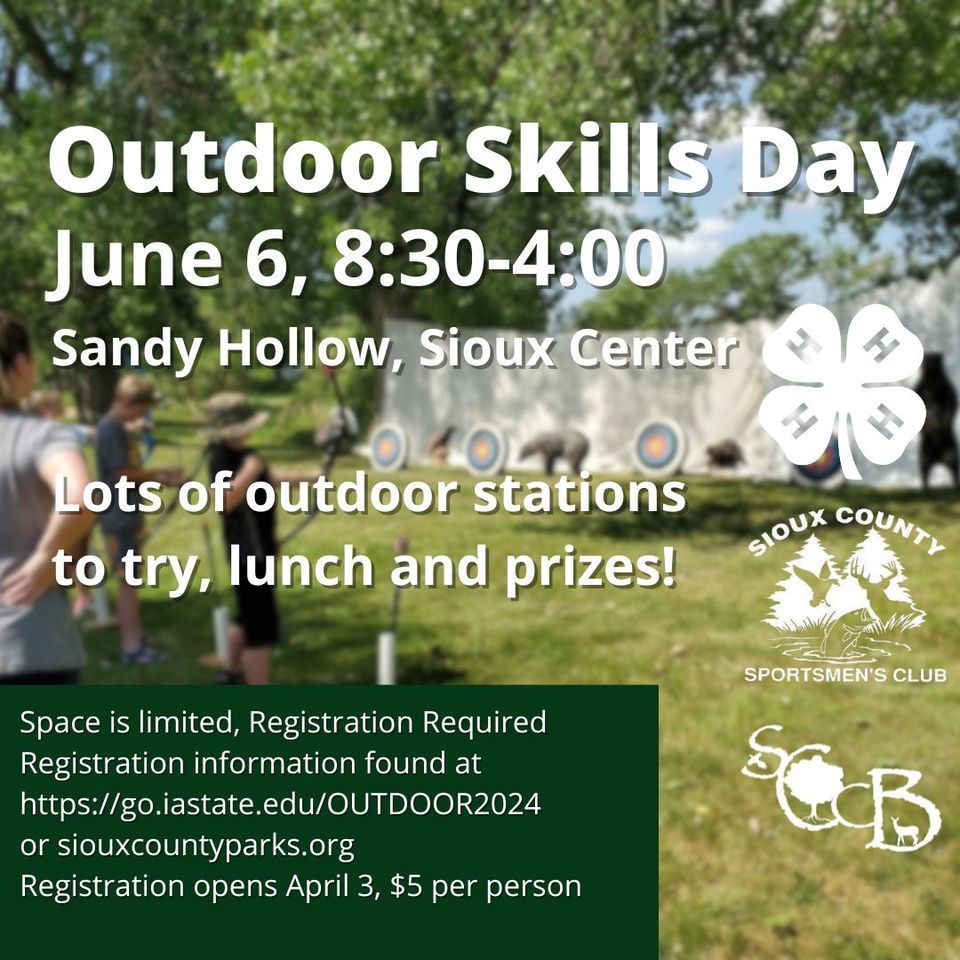 Outdoor Skills Day
June 6, 8:30-4:00
Sandy Hollow, Sioux Center

H H H H

Lots of outdoor stations to try, lunch and prizes!

SIOUX COUNTY
SPORTSMEN'S CLUB

SCCB

Space is limited, Registration Required
Registration information found at https://go.iastate.edu/OUTDOOR2024 or siouxcountyparks.org
Registration opens April 3, $5 per person